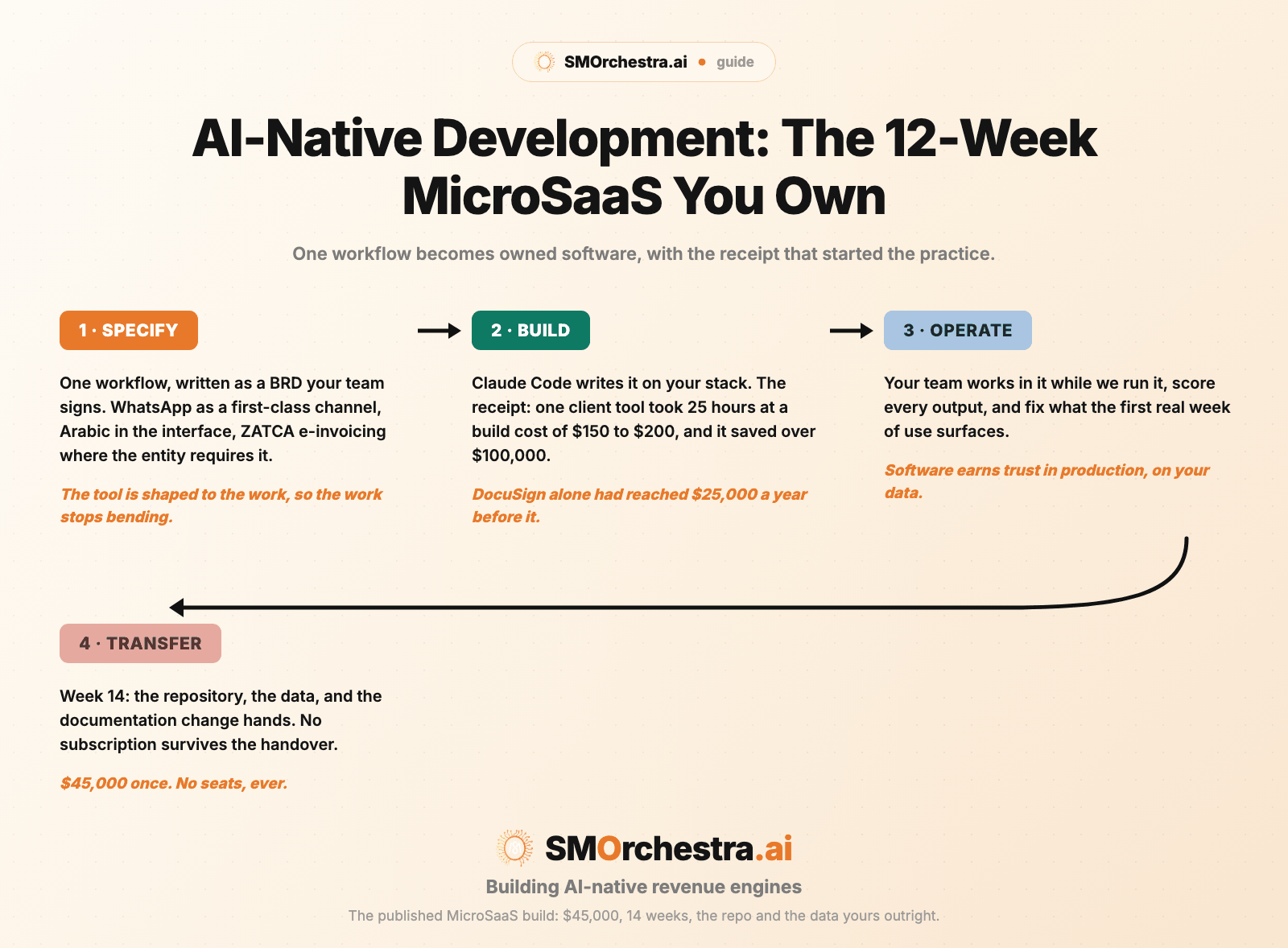 SMOrchestra.ai • guide

AI-Native Development: The 12-Week MicroSaaS You Own

One workflow becomes owned software, with the receipt that started the practice.

1 · SPECIFY

One workflow, written as a BRD your team signs. WhatsApp as a first-class channel, Arabic in the interface, ZATCA e-invoicing where the entity requires it.

The tool is shaped to the work, so the work stops bending.

2 · BUILD

Claude Code writes it on your stack. The receipt: one client tool took 25 hours at a build cost of \$150 to \$200, and it saved over \$100,000.

DocuSign alone had reached \$25,000 a year before it.

3 · OPERATE

Your team works in it while we run it, score every output, and fix what the first real week of use surfaces.

Software earns trust in production, on your data.

4 · TRANSFER

Week 14: the repository, the data, and the documentation change hands. No subscription survives the handover.

\$45,000 once. No seats, ever.

SMOrchestra.ai

Building AI-native revenue engines

The published MicroSaaS build: \$45,000, 14 weeks, the repo and the data yours outright.